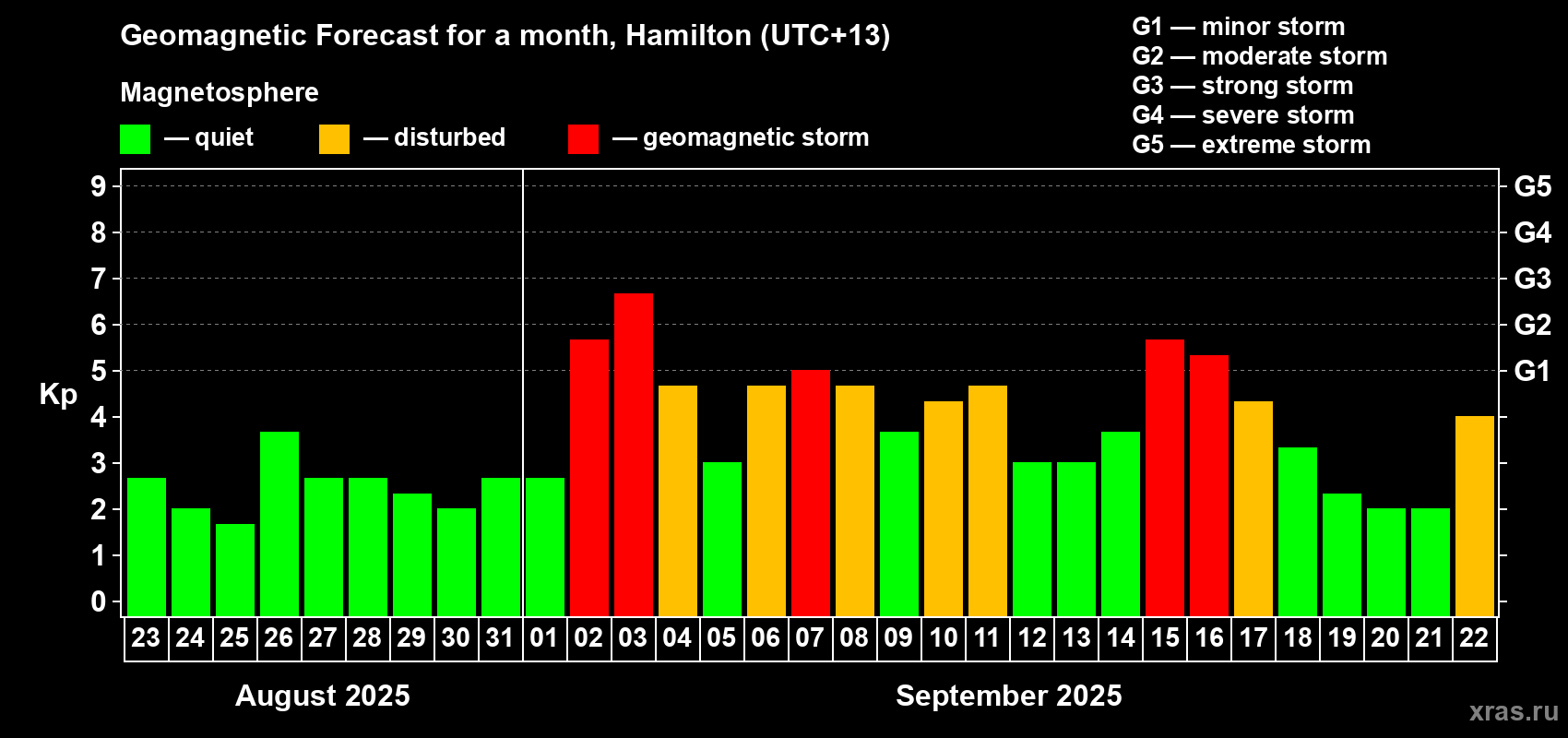 Geomagnetic Forecast for a month, Hamilton (UTC+13)

Magnetosphere

— quiet — disturbed — geomagnetic storm

G1 — minor storm
G2 — moderate storm
G3 — strong storm
G4 — severe storm
G5 — extreme storm

Kp

9
8
7
6
5
4
3
2
1
0

G5
G4
G3
G2
G1

23 24 25 26 27 28 29 30 31 01 02 03 04 05 06 07 08 09 10 11 12 13 14 15 16 17 18 19 20 21 22

August 2025

September 2025

xras.ru